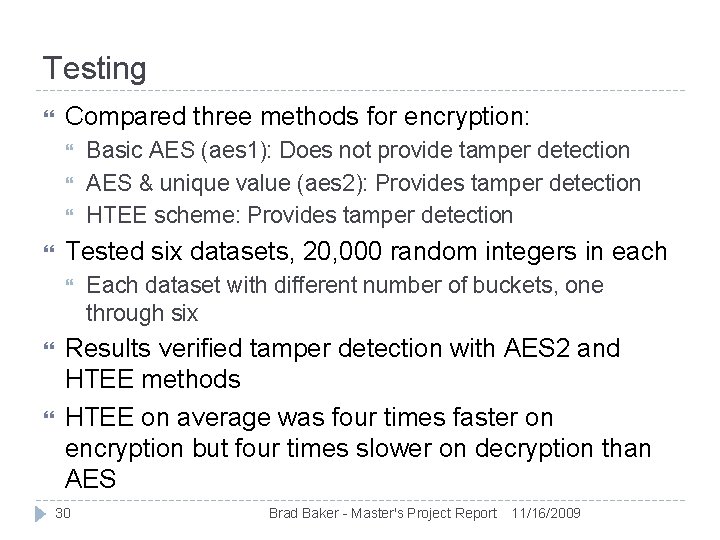 Testing

Compared three methods for encryption:

Basic AES (aes1): Does not provide tamper detection

AES & unique value (aes2): Provides tamper detection

HTEE scheme: Provides tamper detection

Tested six datasets, 20,000 random integers in each

Each dataset with different number of buckets, one through six

Results verified tamper detection with AES2 and HTEE methods

HTEE on average was four times faster on encryption but four times slower on decryption than AES

30 Brad Baker - Master's Project Report 11/16/2009